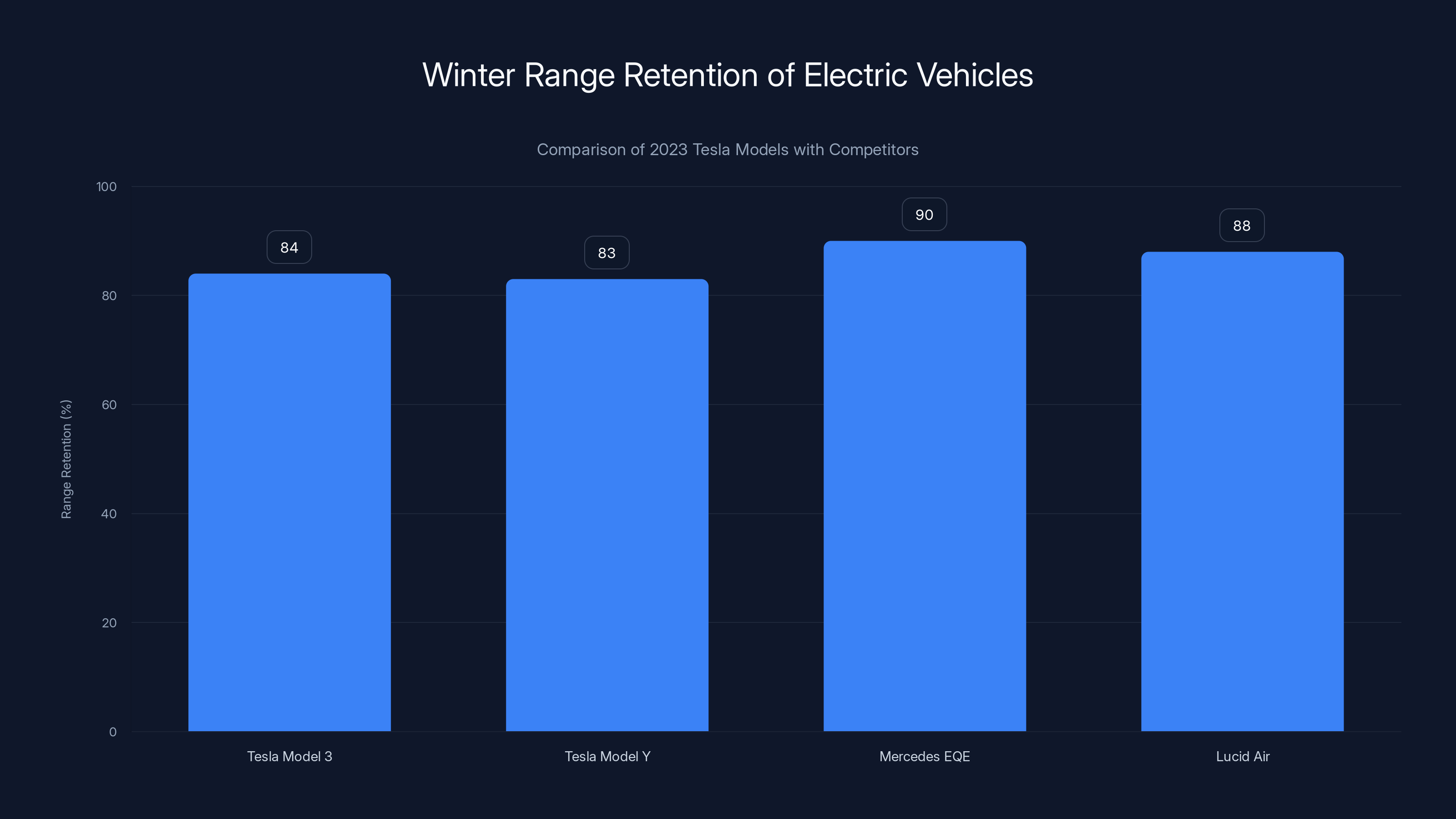 Winter Range Retention of Electric Vehicles

Comparison of 2023 Tesla Models with Competitors

Range Retention (%)

100
80
60
40
20
0

84
83
90
88

Tesla Model 3
Tesla Model Y
Mercedes EQE
Lucid Air